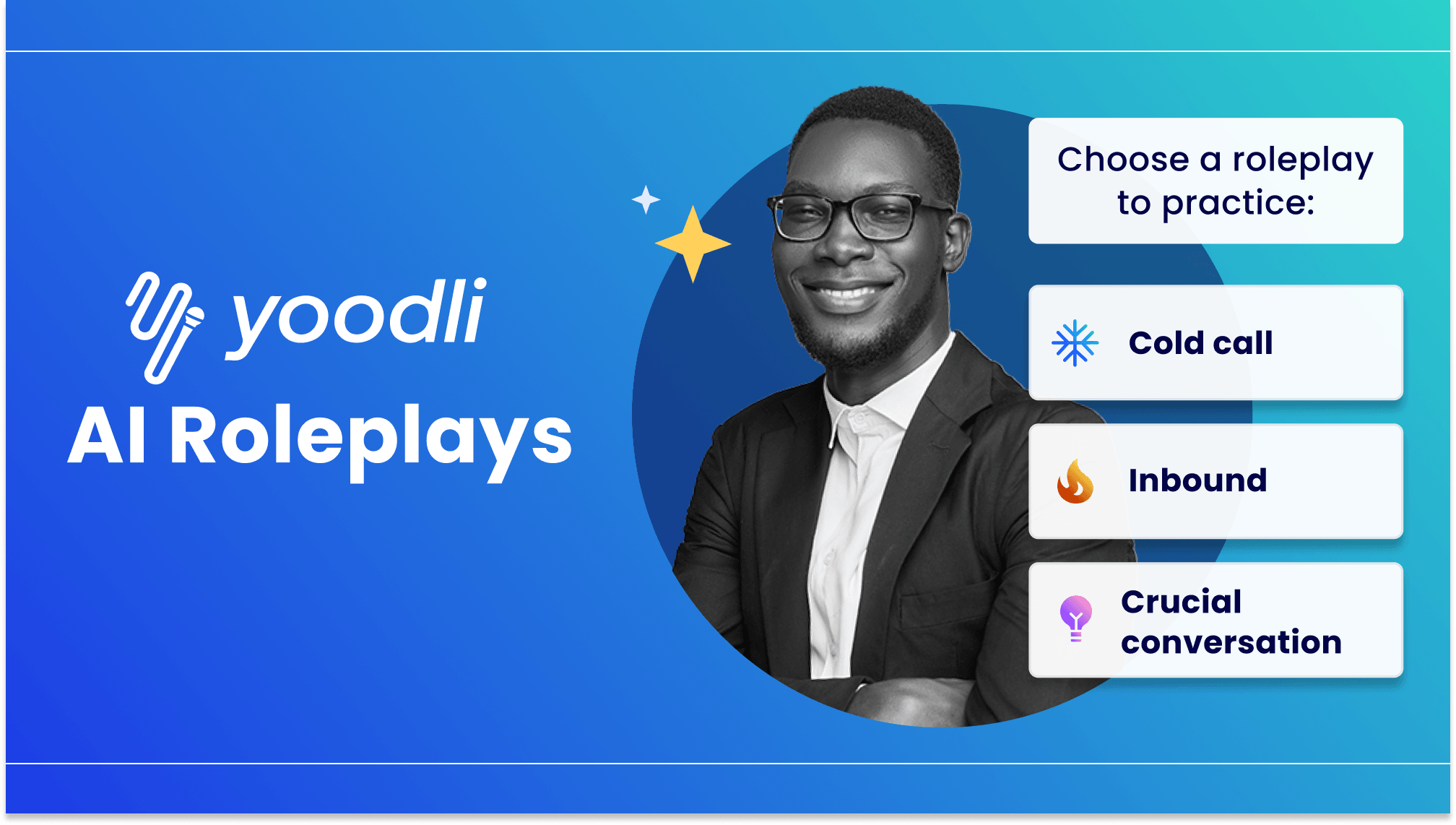 yoodli

AI Roleplays

Choose a roleplay to practice:

Cold call

Inbound

Crucial conversation